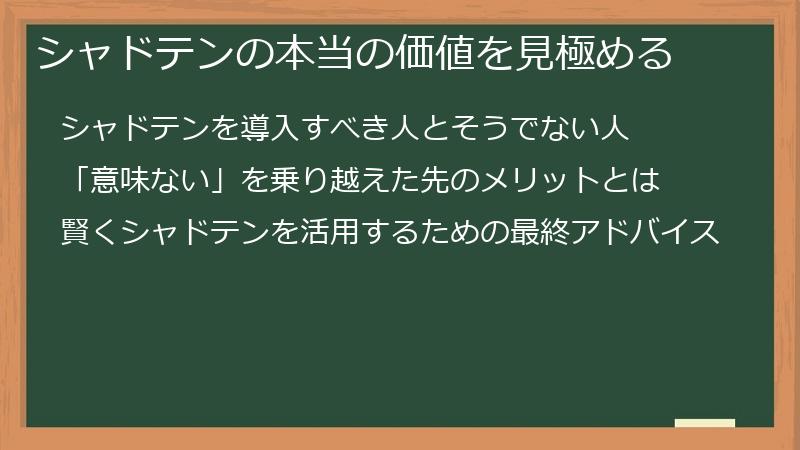 シャドテンの本当の価値を見極める

シャドテンを導入すべき人とそうでない人

「意味ない」を乗り越えた先のメリットとは

賢くシャドテンを活用するための最終アドバイス